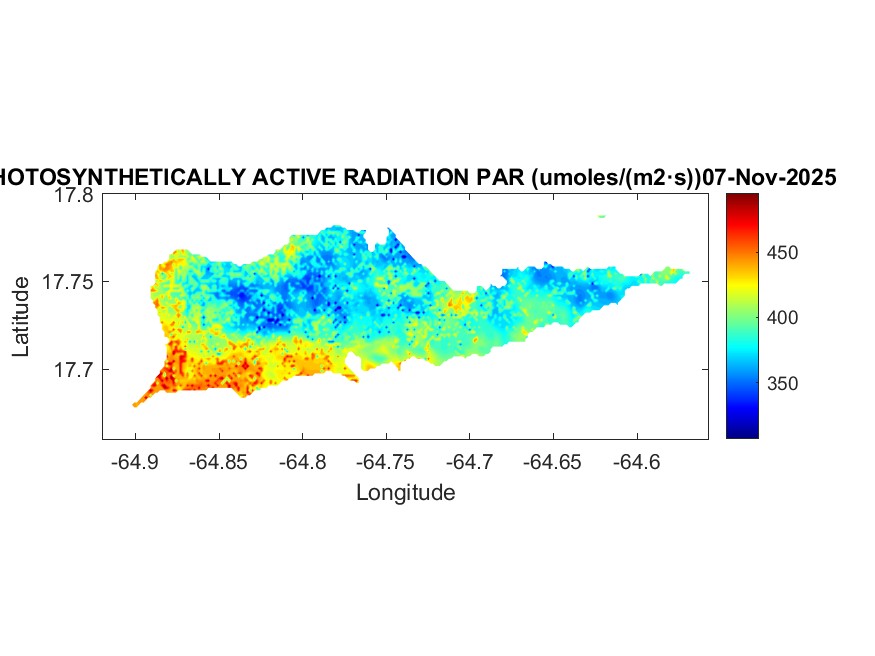 HOTOSYNTHETICALLY ACTIVE RADIATION PAR (umoles/(m2·s))07-Nov-2025

17.8
17.75
17.7
Latitude

-64.9 -64.85 -64.8 -64.75 -64.7 -64.65 -64.6
Longitude

450
400
350